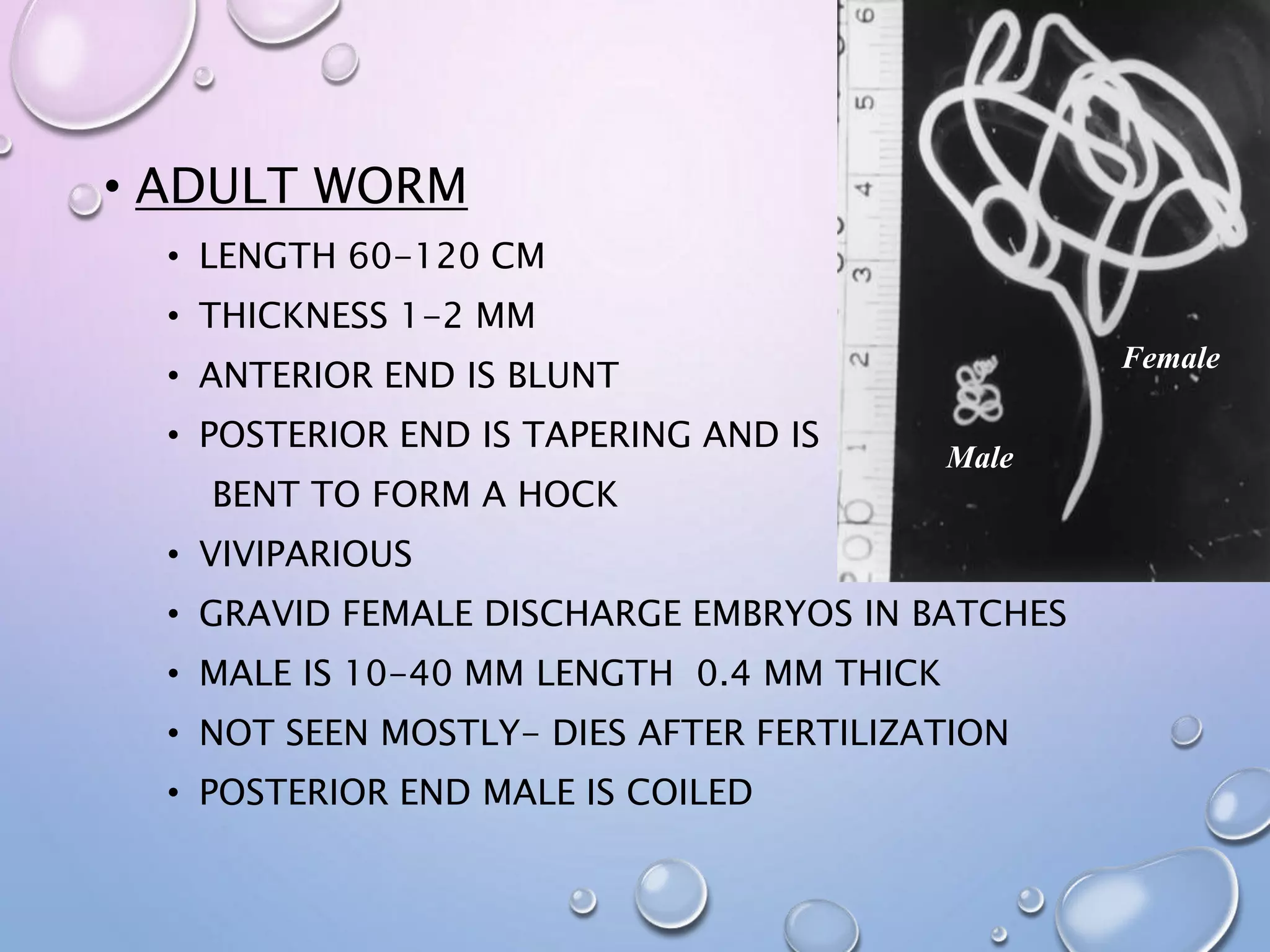 • ADULT WORM

• LENGTH 60-120 CM
• THICKNESS 1-2 MM
• ANTERIOR END IS BLUNT
• POSTERIOR END IS TAPERING AND IS BENT TO FORM A HOCK
• VIVIPARIOUS
• GRAVID FEMALE DISCHARGE EMBRYOS IN BATCHES
• MALE IS 10-40 MM LENGTH 0.4 MM THICK
• NOT SEEN MOSTLY- DIES AFTER FERTILIZATION
• POSTERIOR END MALE IS COILED

6
5
4
3
2
1
Female
Male